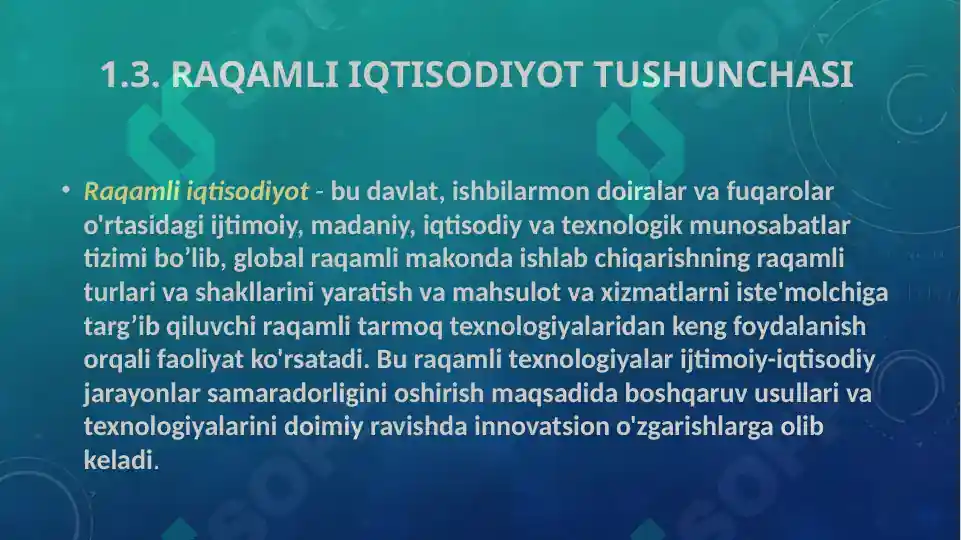 1.3. RAQAMLI IQTISODIYOT TUSHUNCHASI

• Raqamli iqtisodiyot - bu davlat, ishbilarmon doiralar va fuqarolar o'rtasidagi ijtimoiy, madaniy, iqtisodiy va texnologik munosabatlar tizimi bo’lib, global raqamli makonda ishlab chiqarishning raqamli turlari va shakllarini yaratish va mahsulot va xizmatlarni iste'molchiga targ’ib qiluvchi raqamli tarmoq texnologiyalaridan keng foydalanish orqali faoliyat ko'rsatadi. Bu raqamli texnologiyalar ijtimoiy-iqtisodiy jarayonlar samaradorligini oshirish maqsadida boshqaruv usullari va texnologiyalarini doimiy ravishda innovatsion o'zgarishlarga olib keladi.